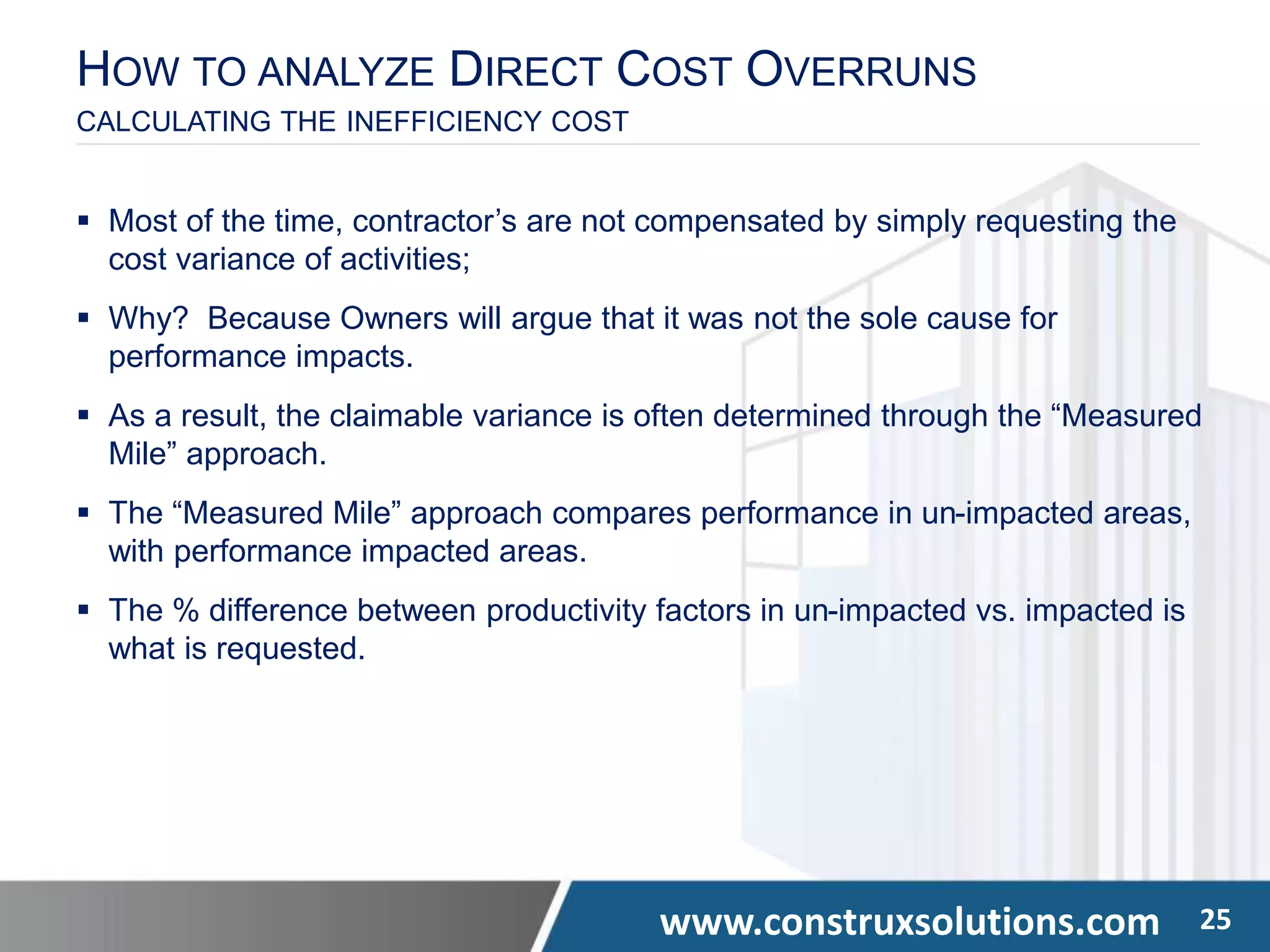 HOW TO ANALYZE DIRECT COST OVERRUNS

CALCULATING THE INEFFICIENCY COST

▪ Most of the time, contractor’s are not compensated by simply requesting the cost variance of activities;

▪ Why? Because Owners will argue that it was not the sole cause for performance impacts.

▪ As a result, the claimable variance is often determined through the “Measured Mile” approach.

▪ The “Measured Mile” approach compares performance in un-impacted areas, with performance impacted areas.

▪ The % difference between productivity factors in un-impacted vs. impacted is what is requested.

www.construxsolutions.com 25